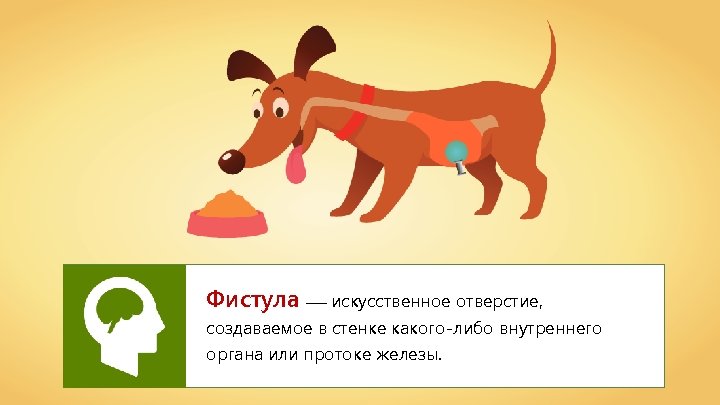 Фистула — искусственное отверстие, создаваемое в стенке какого-либо внутреннего органа или протоке железы.